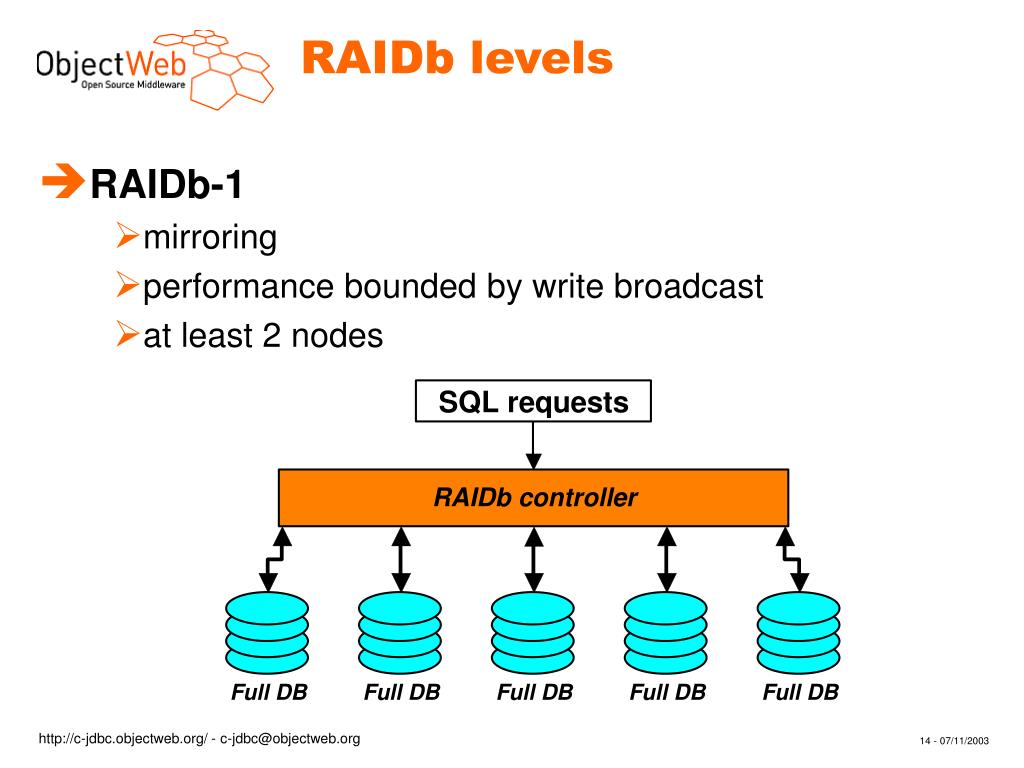 ObjectWeb
Open Source Middleware

RAIDb levels

RAIDb-1

mirroring

performance bounded by write broadcast

at least 2 nodes

SQL requests

RAIDb controller

Full DB Full DB Full DB Full DB Full DB

http://c-jdbc.objectweb.org/ - c-jdbc@objectweb.org

14 - 07/11/2003